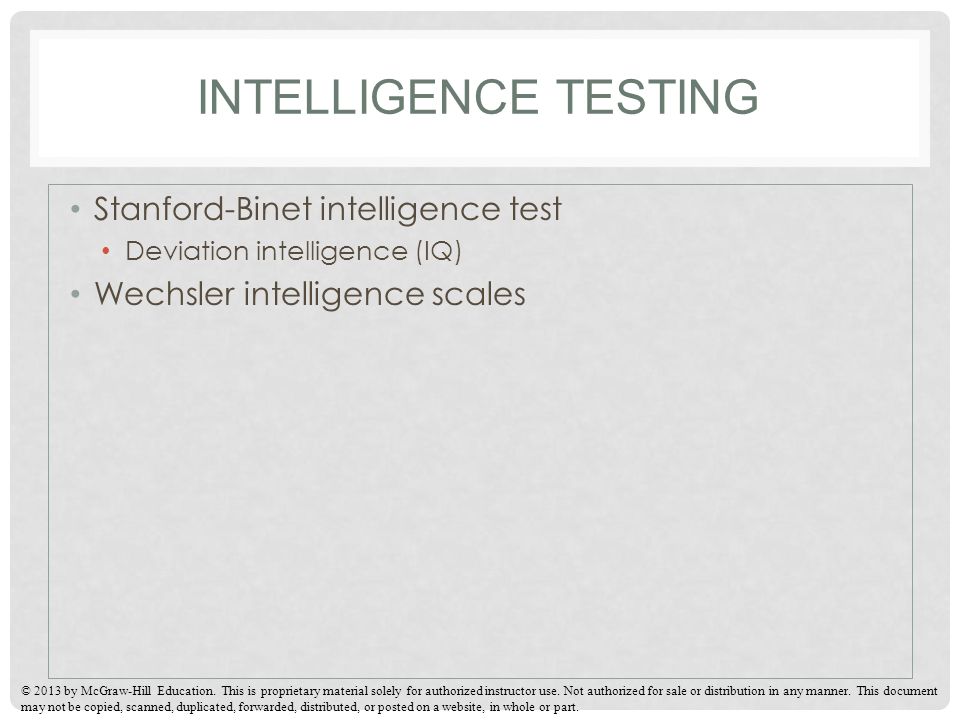 INTELLIGENCE TESTING

• Stanford-Binet intelligence test
  • Deviation intelligence (IQ)
• Wechsler intelligence scales

© 2013 by McGraw-Hill Education. This is proprietary material solely for authorized instructor use. Not authorized for sale or distribution in any manner. This document may not be copied, scanned, duplicated, forwarded, distributed, or posted on a website, in whole or part.